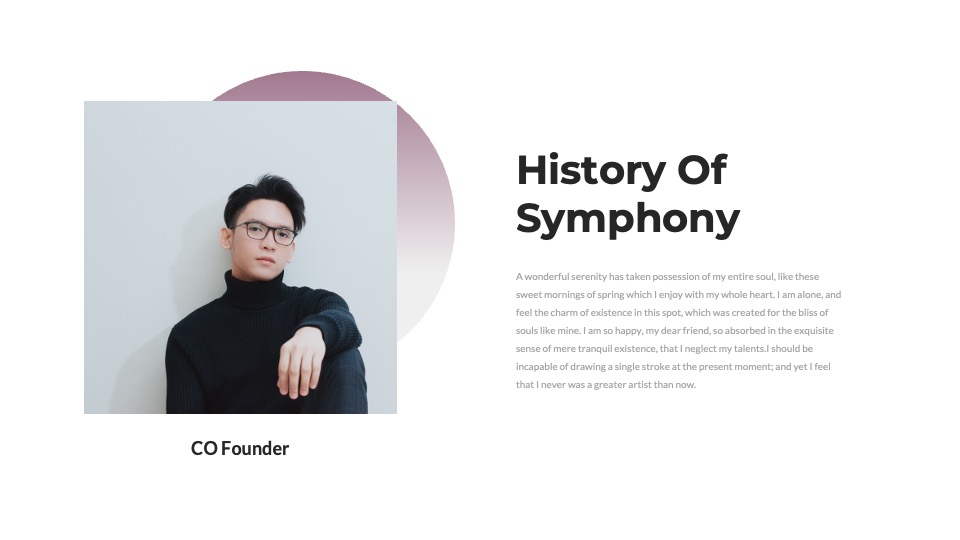 CO Founder

History Of Symphony

A wonderful serenity has taken possession of my entire soul, like these sweet mornings of spring which I enjoy with my whole heart. I am alone, and feel the charm of existence in this spot, which was created for the bliss of souls like mine. I am so happy, my dear friend, so absorbed in the exquisite sense of mere tranquil existence, that I neglect my talents.I should be incapable of drawing a single stroke at the present moment; and yet I feel that I never was a greater artist than now.